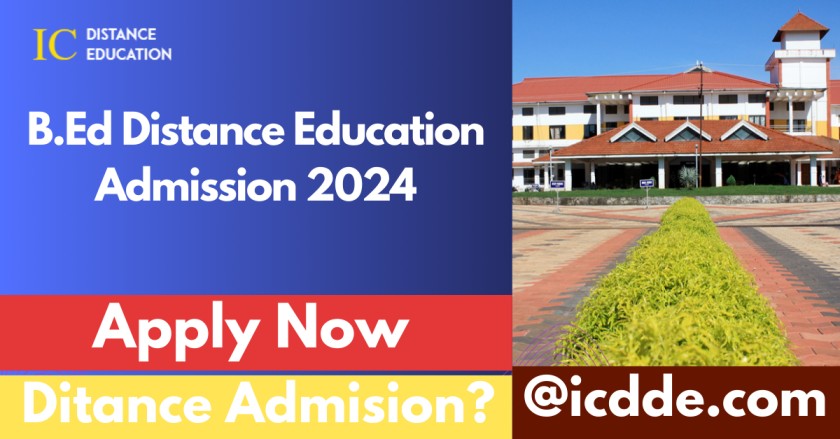 IC DISTANCE EDUCATION

B.Ed Distance Education Admission 2024

Apply Now

Ditance Admision?

@icdde.com